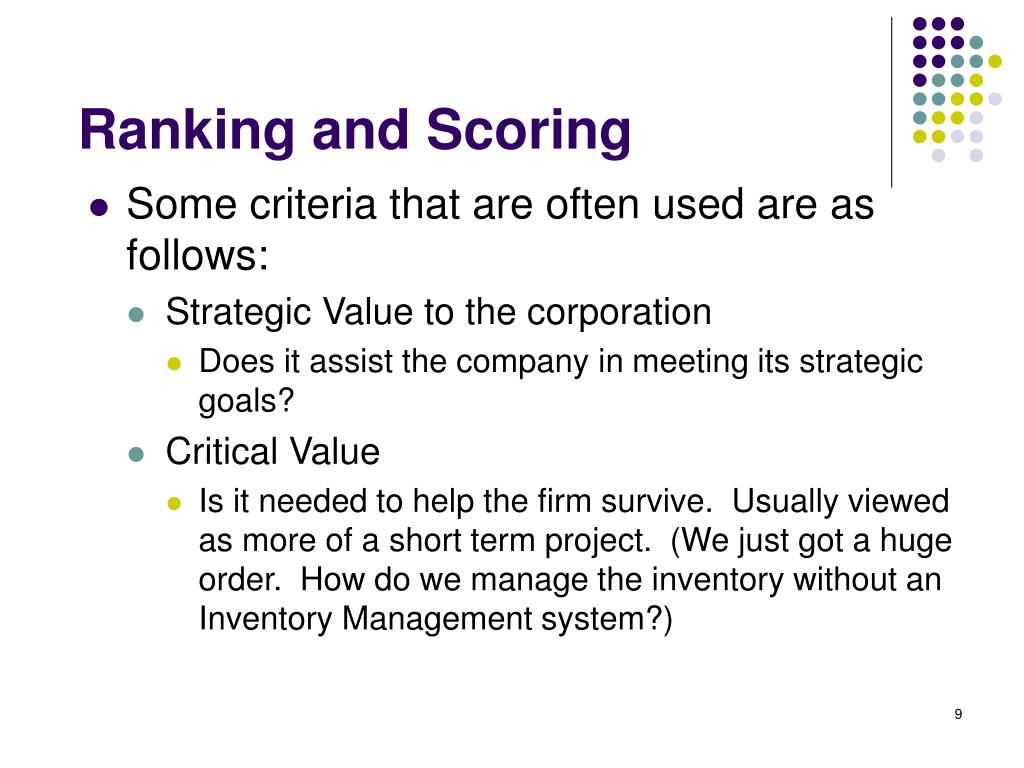 Ranking and Scoring

- Some criteria that are often used are as follows:
  - Strategic Value to the corporation
    - Does it assist the company in meeting its strategic goals?
  - Critical Value
    - Is it needed to help the firm survive. Usually viewed as more of a short term project. (We just got a huge order. How do we manage the inventory without an Inventory Management system?)

9